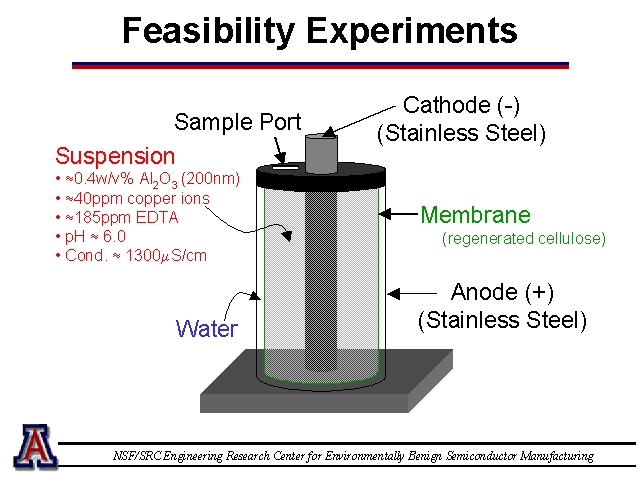 Feasibility Experiments

Sample Port

Cathode (-)
(Stainless Steel)

Suspension
• ≈0.4w/v% $Al_2O_3$ (200nm)
• ≈40ppm copper ions
• ≈185ppm EDTA
• pH ≈ 6.0
• Cond. ≈ 1300$\mu$S/cm

Membrane
(regenerated cellulose)

Anode (+)
(Stainless Steel)

Water

A

NSF/SRC Engineering Research Center for Environmentally Benign Semiconductor Manufacturing